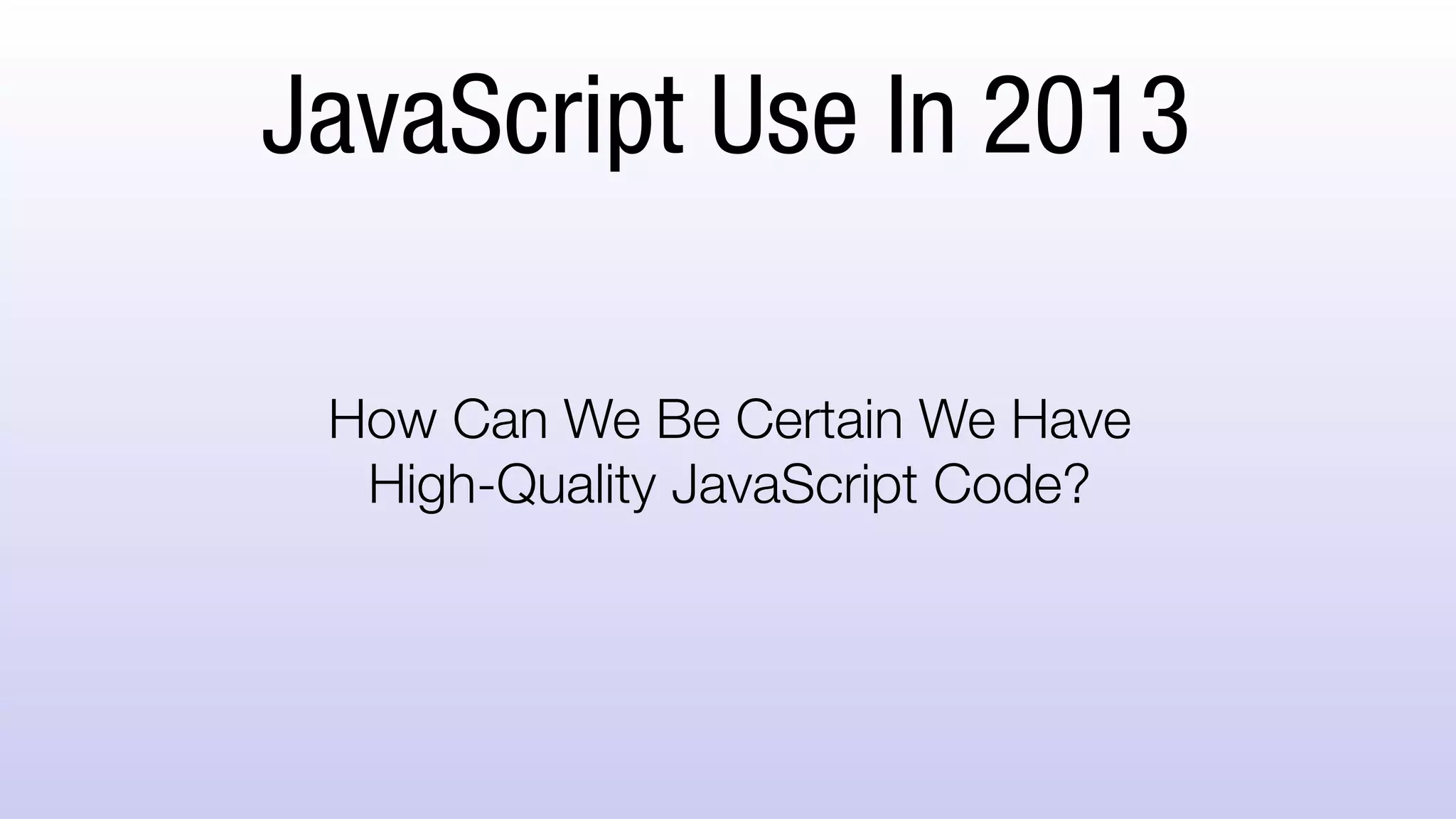 JavaScript Use In 2013

How Can We Be Certain We Have High-Quality JavaScript Code?